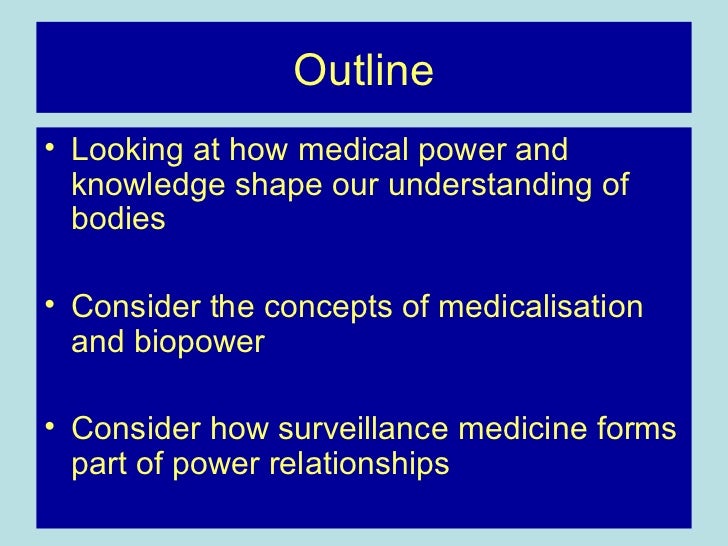 Outline

• Looking at how medical power and knowledge shape our understanding of bodies

• Consider the concepts of medicalisation and biopower

• Consider how surveillance medicine forms part of power relationships